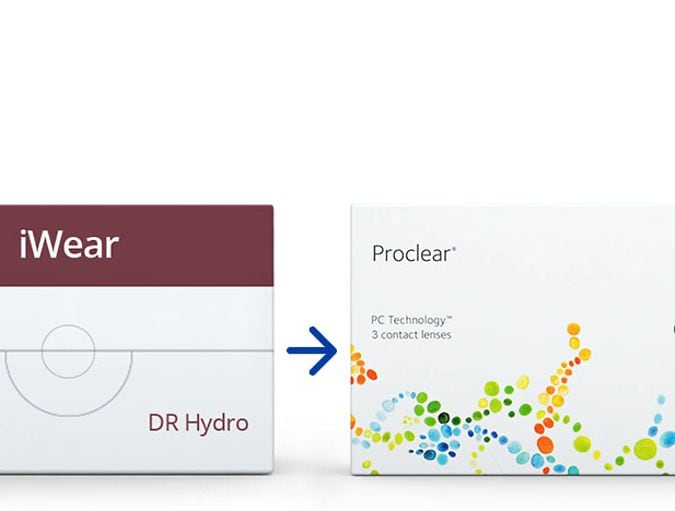 iWear

DR Hydro

Proclear®

PC Technology™
3 contact lenses